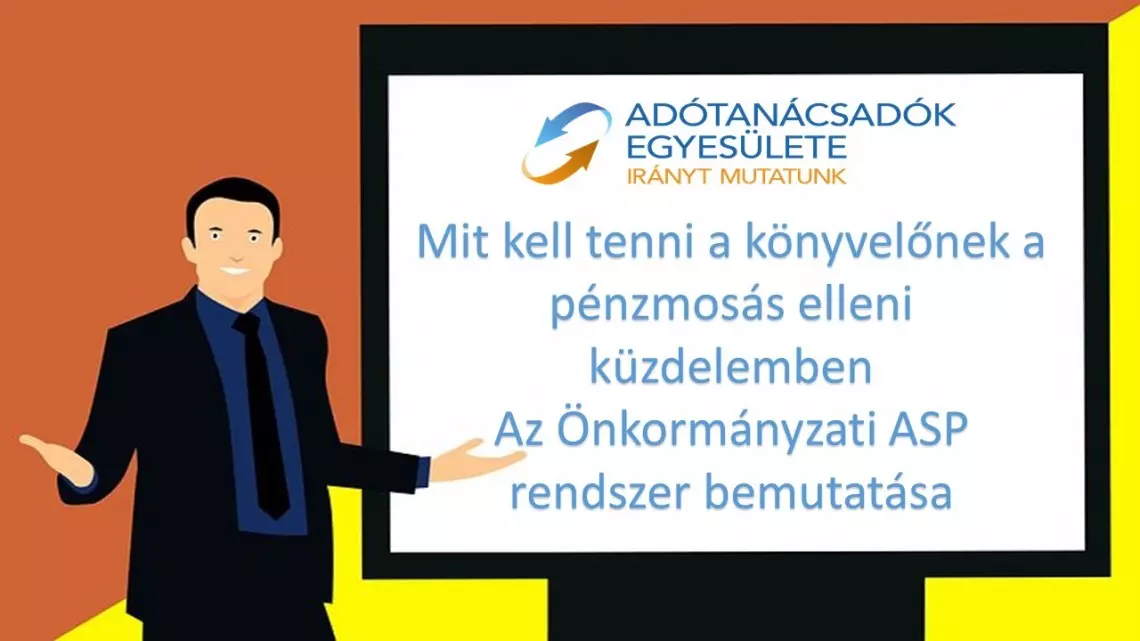 ADÓTANÁCSADÓK EGYESÜLETE
IRÁNYT MUTATUNK

Mit kell tenni a könyvelőnek a pénzmosás elleni küzdelemben
Az Önkormányzati ASP rendszer bemutatása